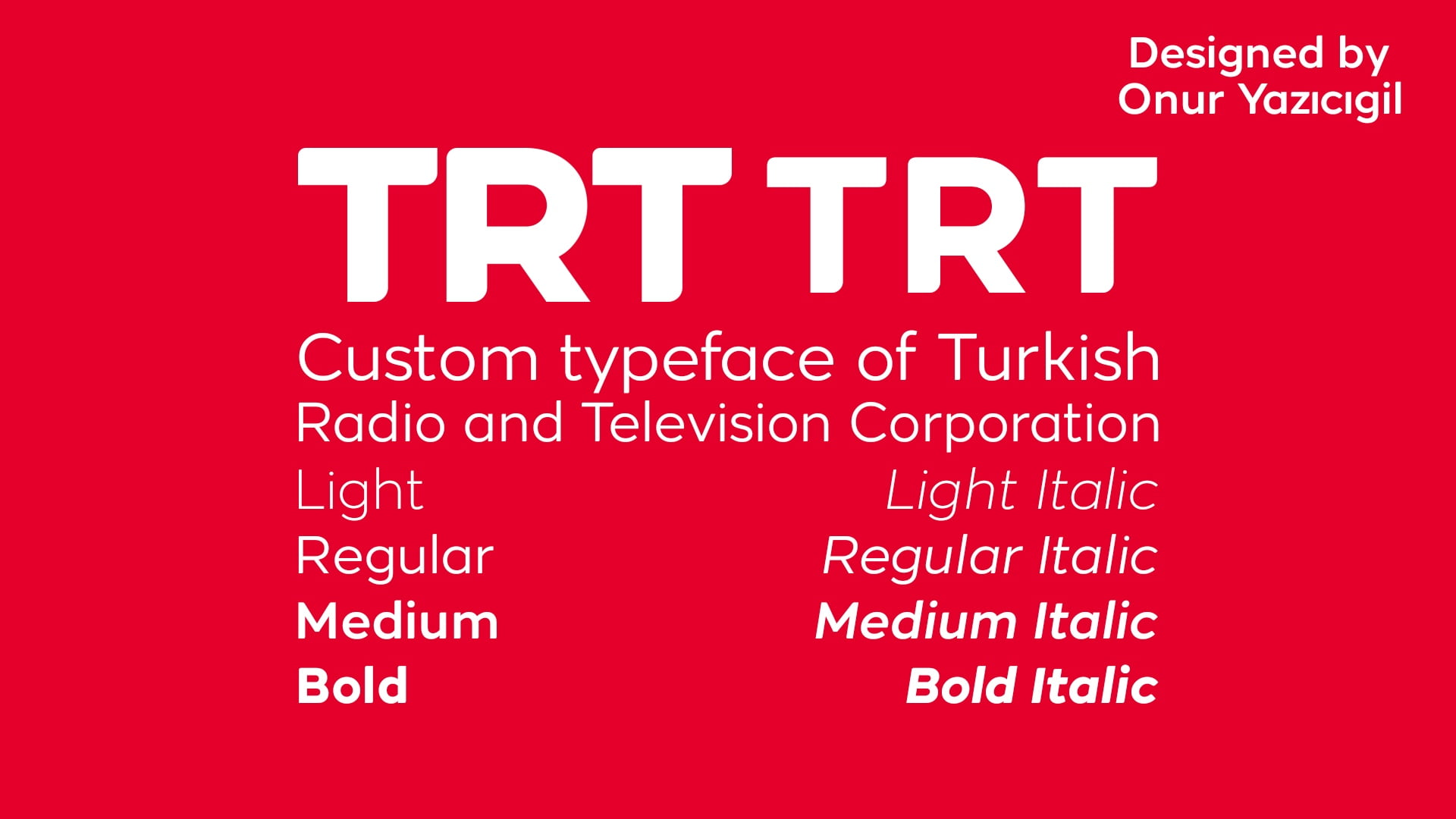 Designed by
Onur Yazıcıgil

TRT TRT

Custom typeface of Turkish Radio and Television Corporation

Light
Regular
Medium
Bold

Light Italic
Regular Italic
Medium Italic
Bold Italic